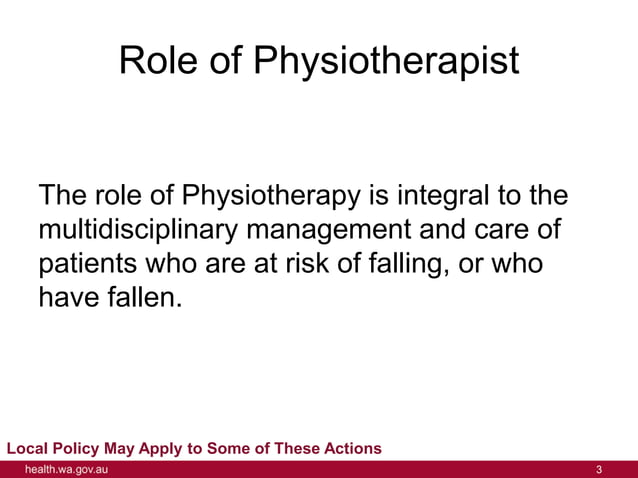 Role of Physiotherapist

The role of Physiotherapy is integral to the multidisciplinary management and care of patients who are at risk of falling, or who have fallen.

Local Policy May Apply to Some of These Actions

health.wa.gov.au

3